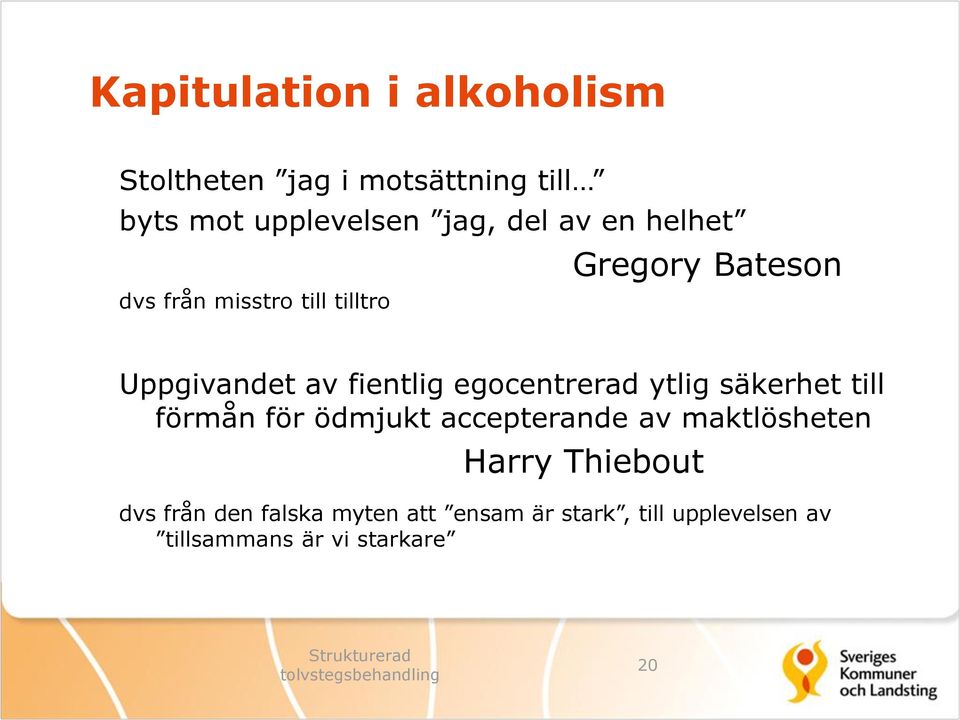 Kapitulation i alkoholism

Stoltheten ”jag i motsättning till…”
byts mot upplevelsen ”jag, del av en helhet”

Gregory Bateson

dvs från misstro till tilltro

Uppgivandet av fientlig egocentrerad ytlig säkerhet till förmån för ödmjukt accepterande av maktlösheten

Harry Thiebout

dvs från den falska myten att ”ensam är stark”, till upplevelsen av ”tillsammans är vi starkare”

Strukturerad tolvstegsbehandling

20

Sveriges Kommuner och Landsting